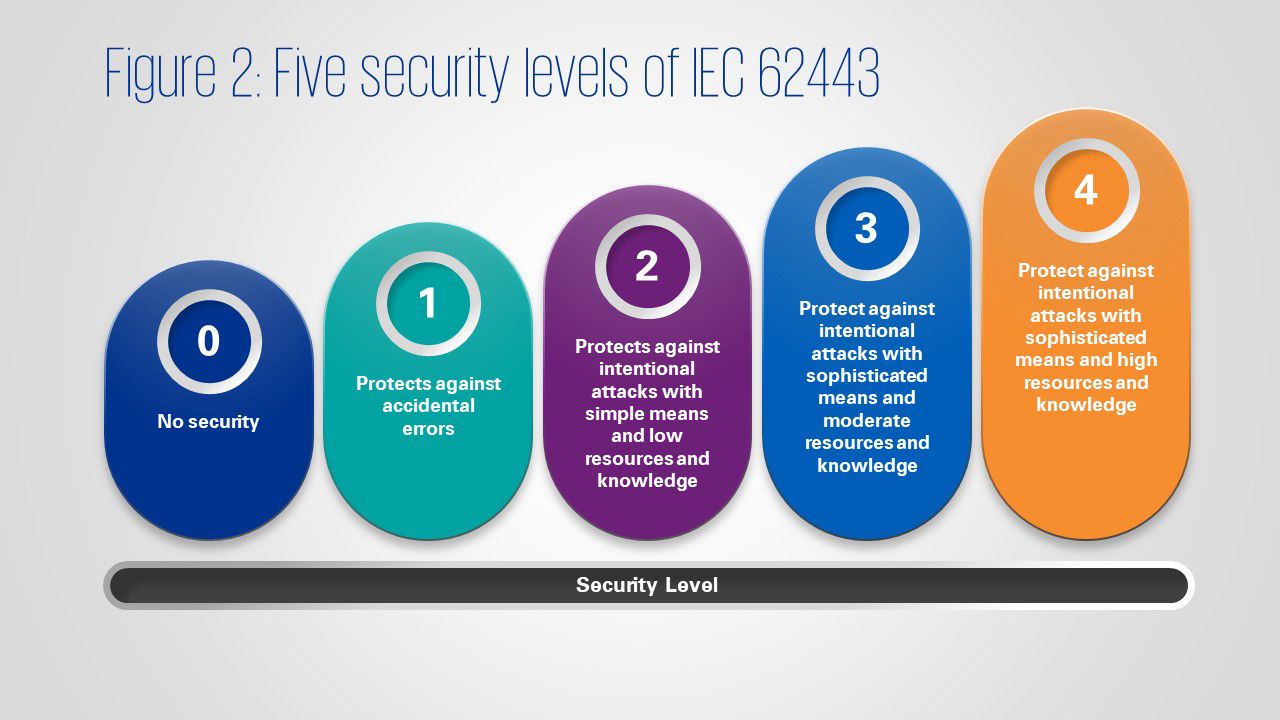 Figure 2: Five security levels of IEC 62443

0
No security

1
Protects against accidental errors

2
Protects against intentional attacks with simple means and low resources and knowledge

3
Protect against intentional attacks with sophisticated means and moderate resources and knowledge

4
Protect against intentional attacks with sophisticated means and high resources and knowledge

Security Level